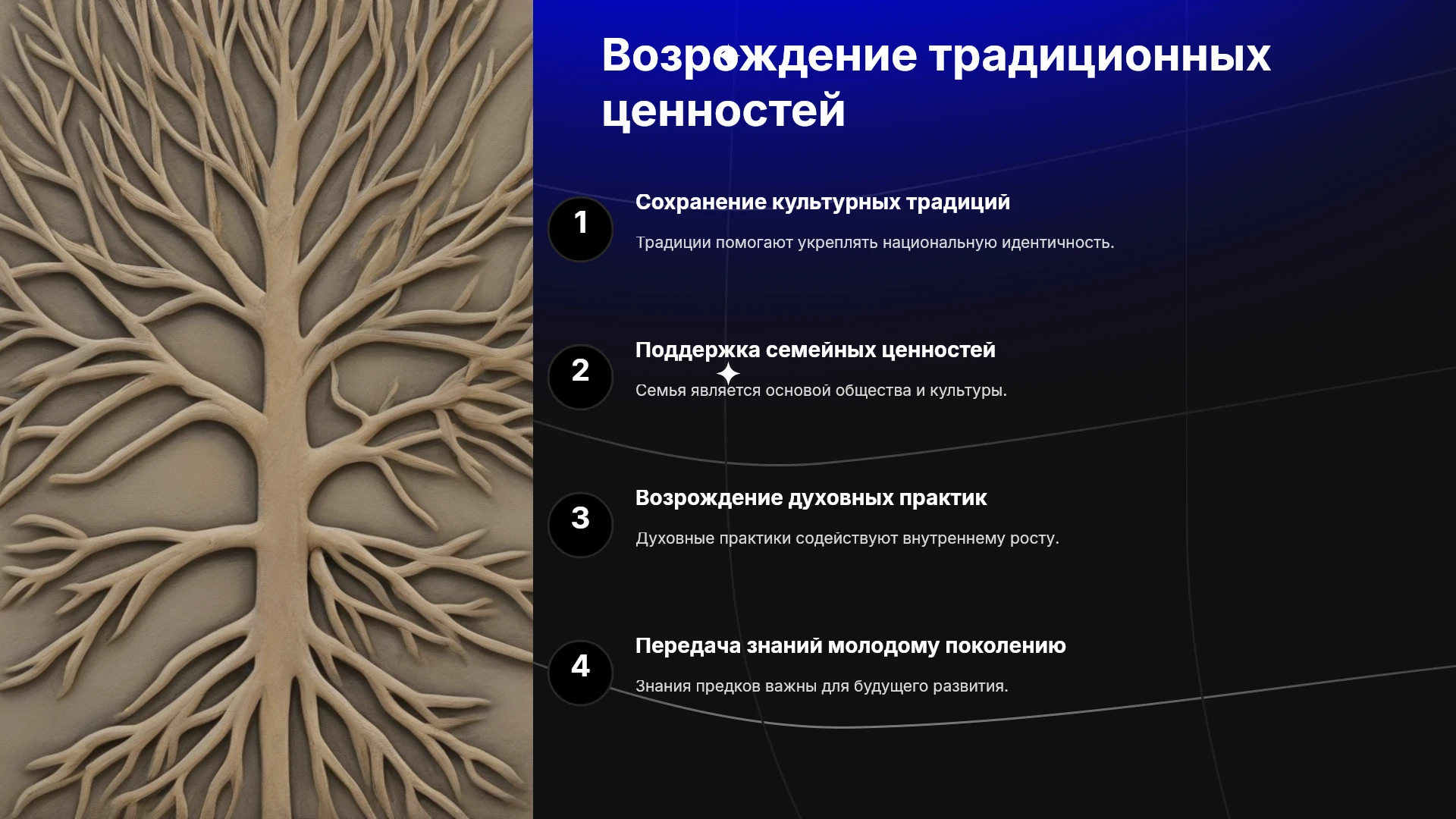 Возрождение традиционных ценностей

1

Сохранение культурных традиций

Традиции помогают укреплять национальную идентичность.

2

Поддержка семейных ценностей

Семья является основой общества и культуры.

3

Возрождение духовных практик

Духовные практики содействуют внутреннему росту.

4

Передача знаний молодому поколению

Знания предков важны для будущего развития.